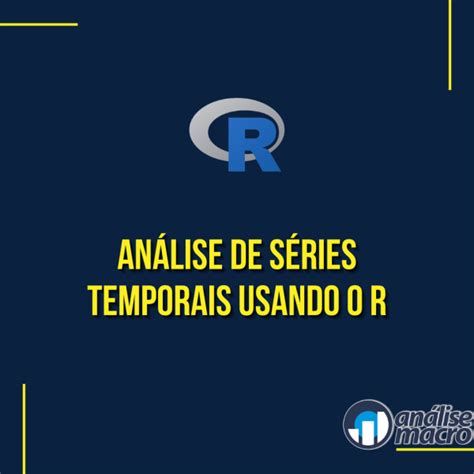 R

ANÁLISE DE SÉRIES TEMPORAIS USANDO O R

análise macro